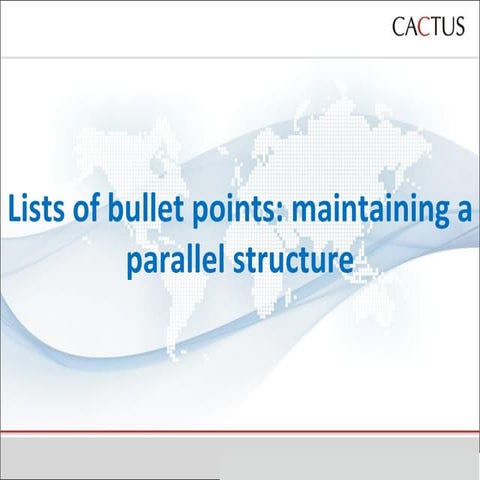 CACTUS

Lists of bullet points: maintaining a parallel structure